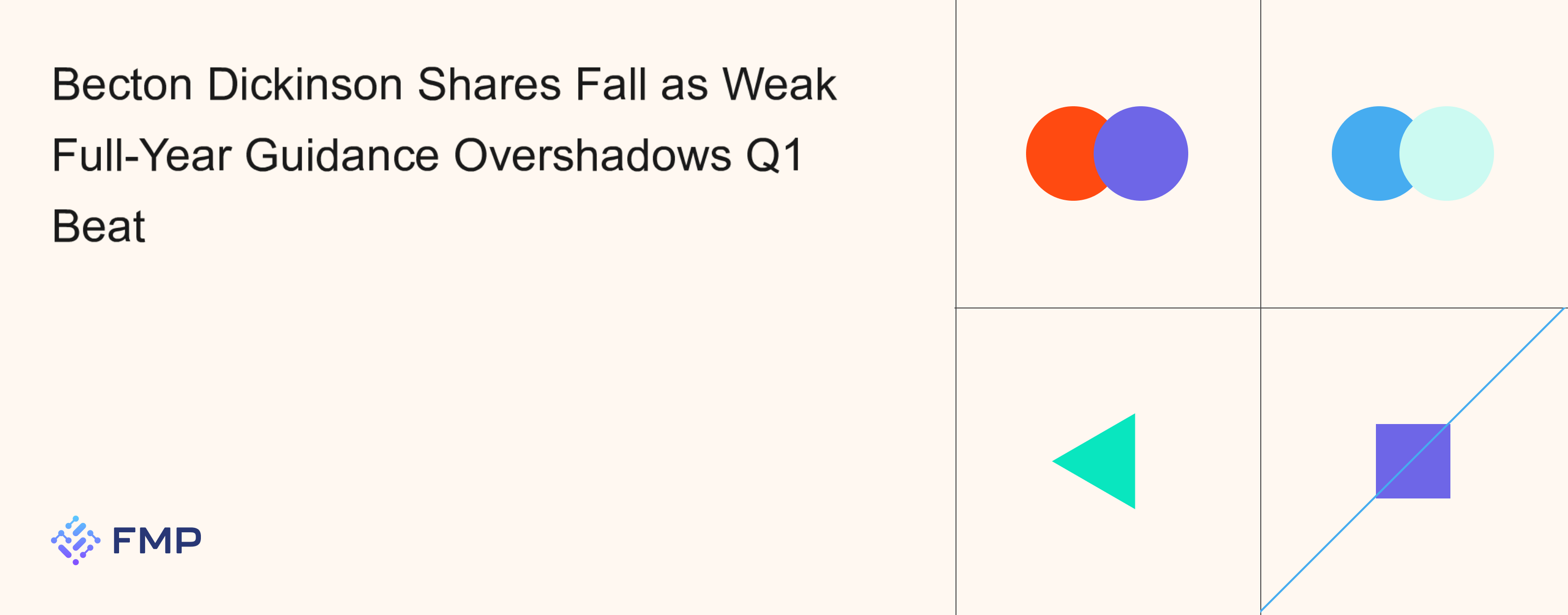 Becton Dickinson Shares Fall as Weak Full-Year Guidance Overshadows Q1 Beat

FMP